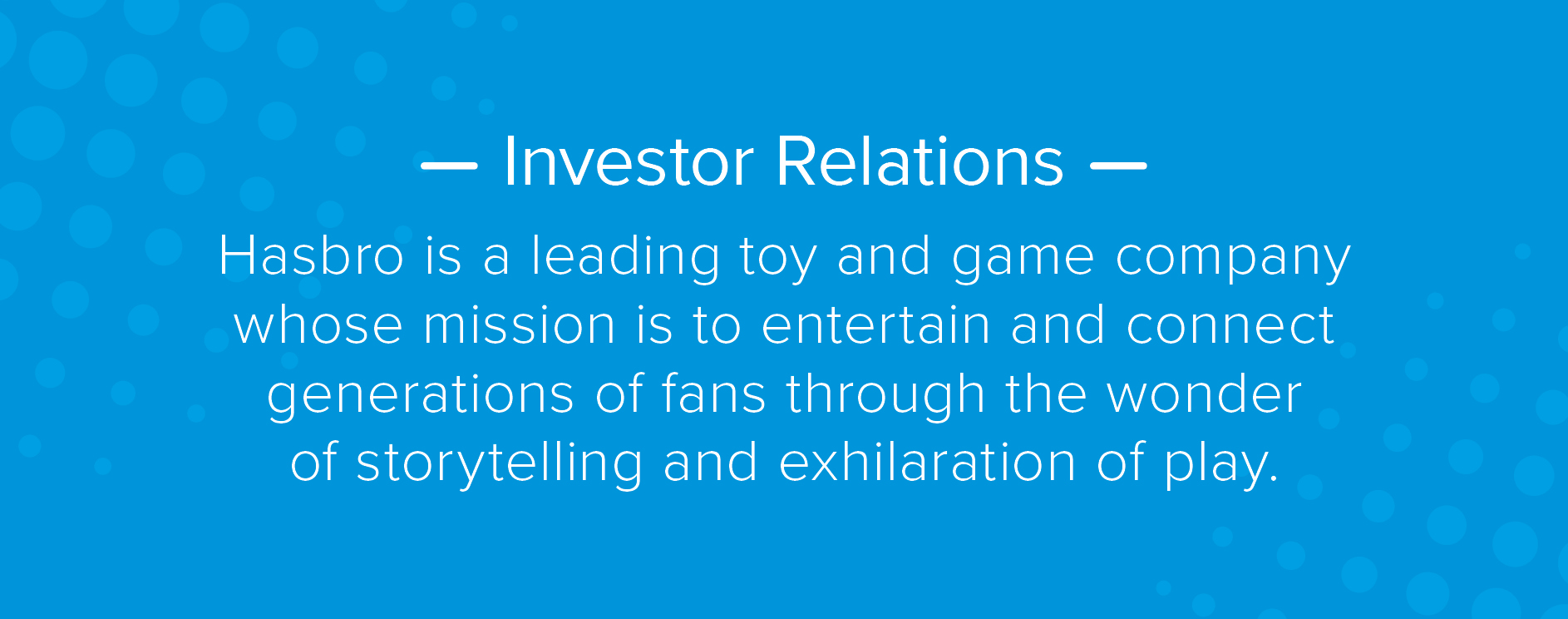 — Investor Relations —

Hasbro is a leading toy and game company whose mission is to entertain and connect generations of fans through the wonder of storytelling and exhilaration of play.